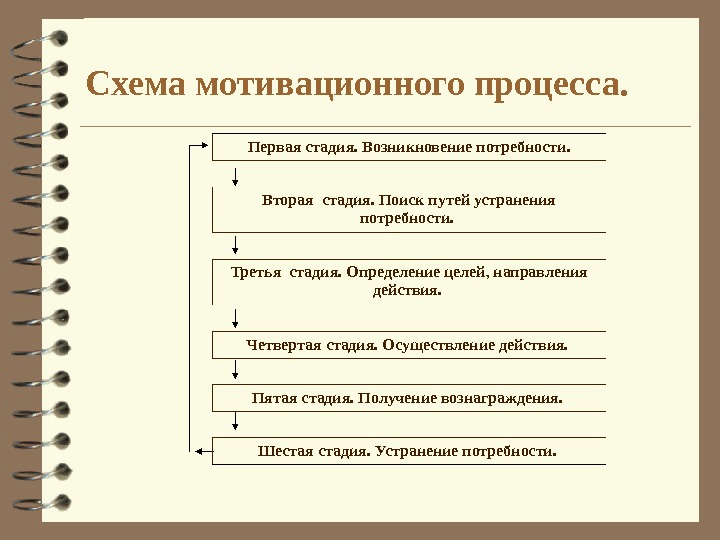 Схема мотивационного процесса.

Первая стадия. Возникновение потребности.

Вторая стадия. Поиск путей устранения потребности.

Третья стадия. Определение целей, направления действия.

Четвертая стадия. Осуществление действия.

Пятая стадия. Получение вознаграждения.

Шестая стадия. Устранение потребности.